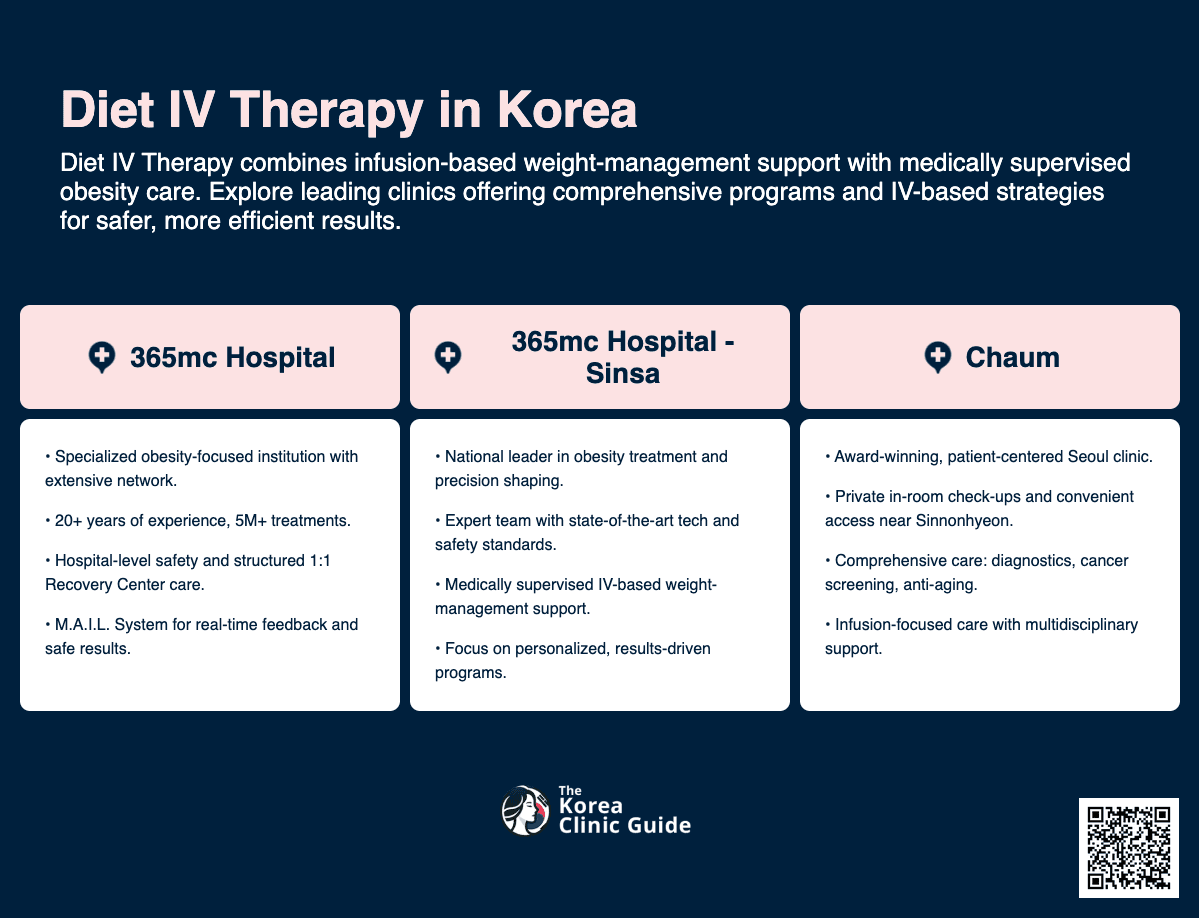 Diet IV Therapy in Korea

Diet IV Therapy combines infusion-based weight-management support with medically supervised obesity care. Explore leading clinics offering comprehensive programs and IV-based strategies for safer, more efficient results.

365mc Hospital

• Specialized obesity-focused institution with extensive network.

• 20+ years of experience, 5M+ treatments.

• Hospital-level safety and structured 1:1 Recovery Center care.

• M.A.I.L. System for real-time feedback and safe results.

365mc Hospital - Sinsa

• National leader in obesity treatment and precision shaping.

• Expert team with state-of-the-art tech and safety standards.

• Medically supervised IV-based weight-management support.

• Focus on personalized, results-driven programs.

Chaum

• Award-winning, patient-centered Seoul clinic.

• Private in-room check-ups and convenient access near Sinnonhyeon.

• Comprehensive care: diagnostics, cancer screening, anti-aging.

• Infusion-focused care with multidisciplinary support.

The Korea Clinic Guide